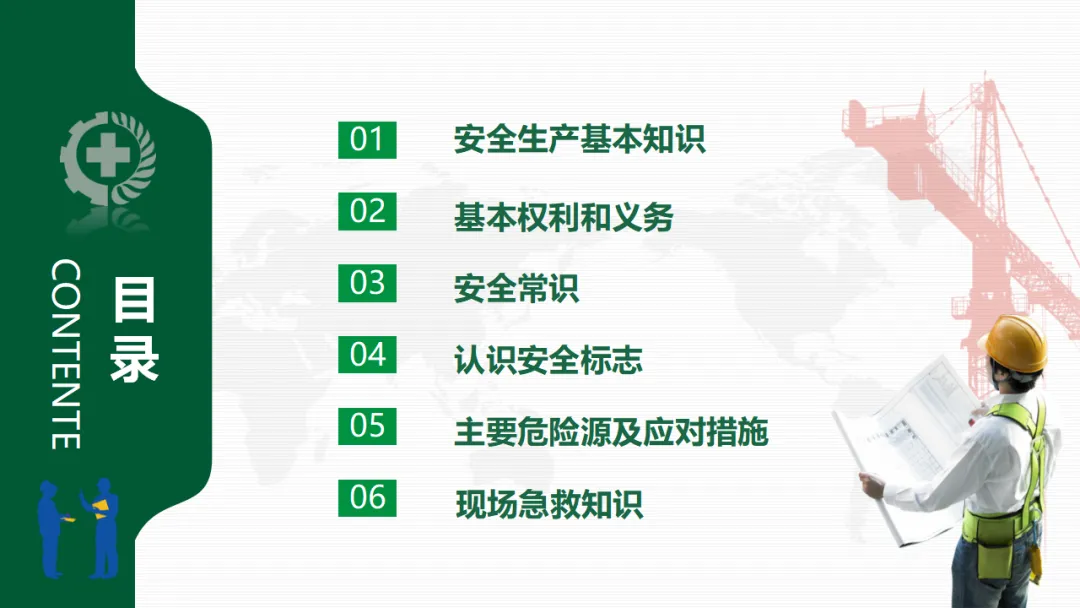 目录

CONTENTE

01 安全生产基本知识

02 基本权利和义务

03 安全常识

04 认识安全标志

05 主要危险源及应对措施

06 现场急救知识